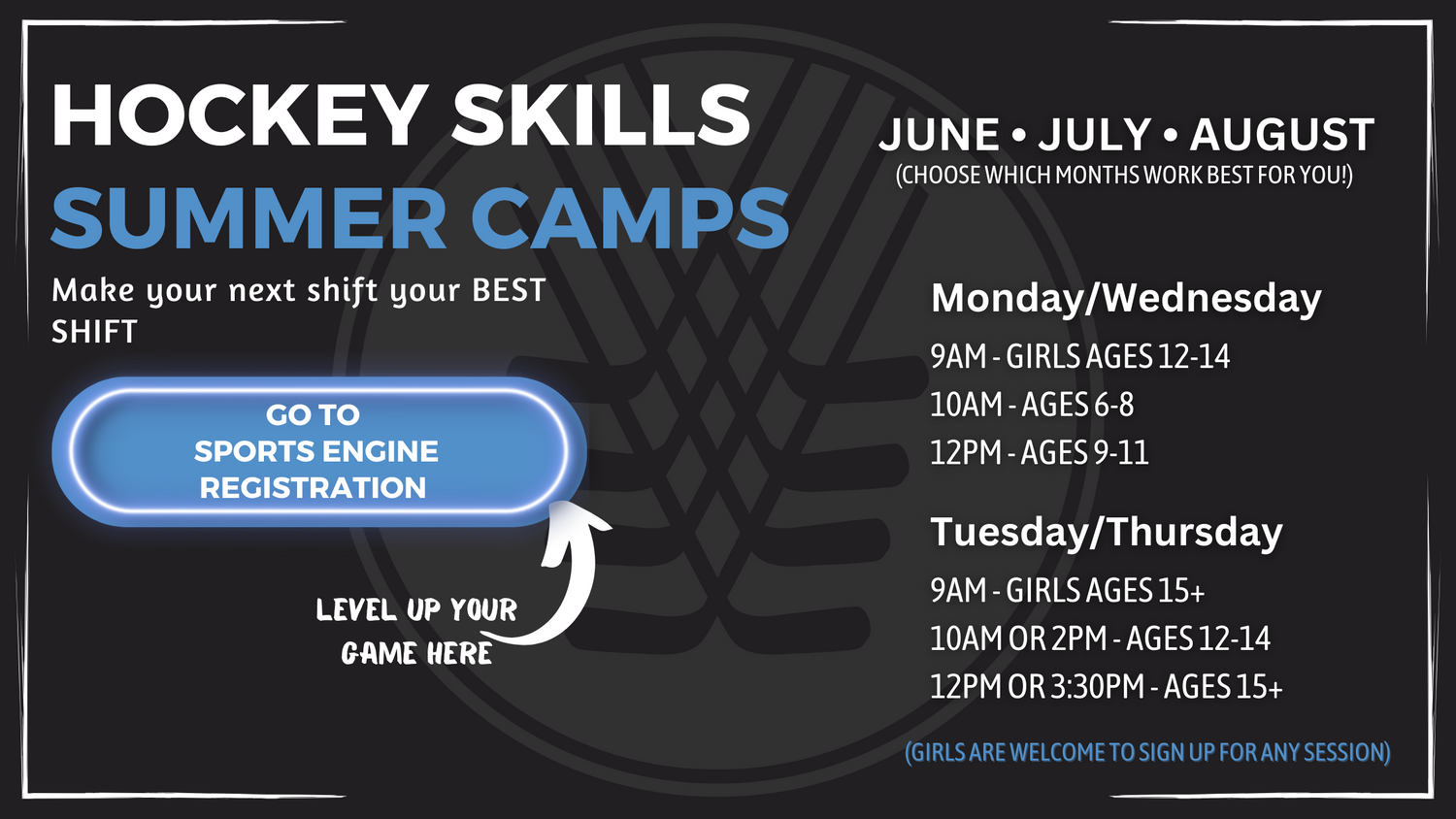 HOCKEY SKILLS
SUMMER CAMPS

Make your next shift your BEST SHIFT

GO TO
SPORTS ENGINE
REGISTRATION

LEVEL UP YOUR GAME HERE

JUNE • JULY • AUGUST
(CHOOSE WHICH MONTHS WORK BEST FOR YOU!)

Monday/Wednesday
9AM - GIRLS AGES 12-14
10AM - AGES 6-8
12PM - AGES 9-11

Tuesday/Thursday
9AM - GIRLS AGES 15+
10AM OR 2PM - AGES 12-14
12PM OR 3:30PM - AGES 15+

(GIRLS ARE WELCOME TO SIGN UP FOR ANY SESSION)